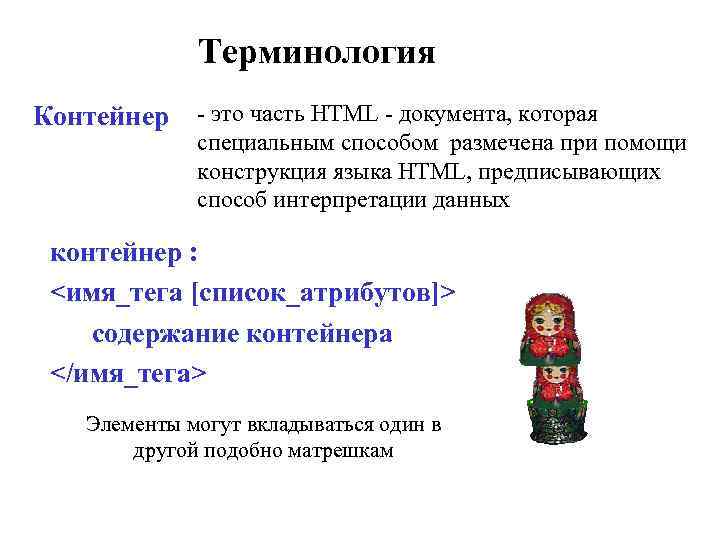 Терминология

Контейнер - это часть HTML - документа, которая специальным способом размечена при помощи конструкция языка HTML, предписывающих способ интерпретации данных

контейнер :
<имя_тега [список_атрибутов]>
содержание контейнера
</имя_тега>

Элементы могут вкладываться один в другой подобно матрешкам